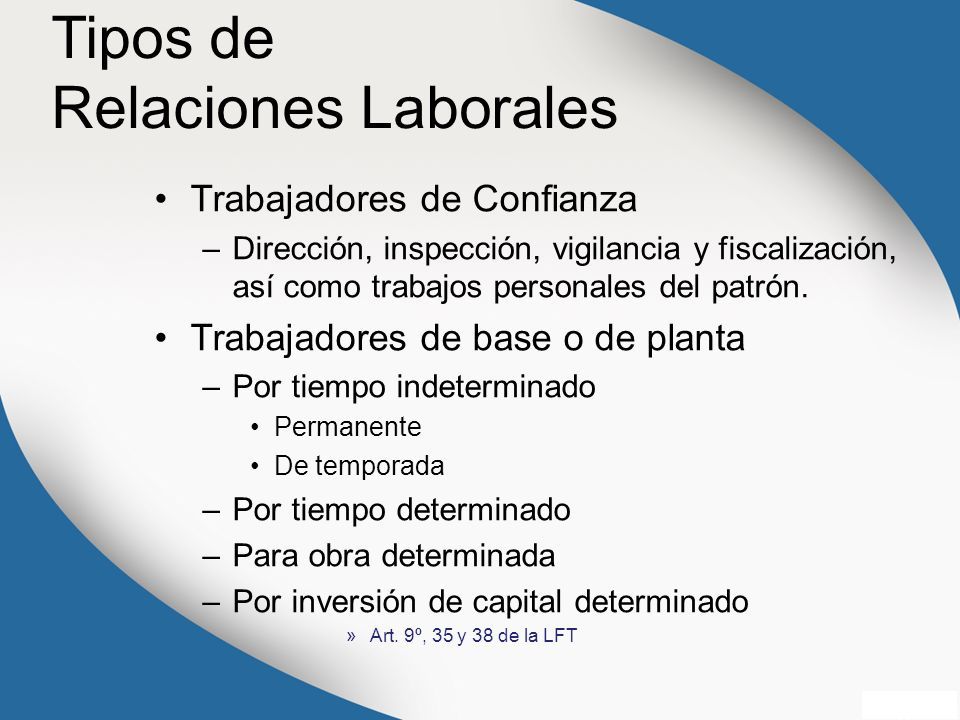 Tipos de
Relaciones Laborales

• Trabajadores de Confianza
– Dirección, inspección, vigilancia y fiscalización, así como trabajos personales del patrón.
• Trabajadores de base o de planta
– Por tiempo indeterminado
• Permanente
• De temporada
– Por tiempo determinado
– Para obra determinada
– Por inversión de capital determinado
» Art. 9º, 35 y 38 de la LFT